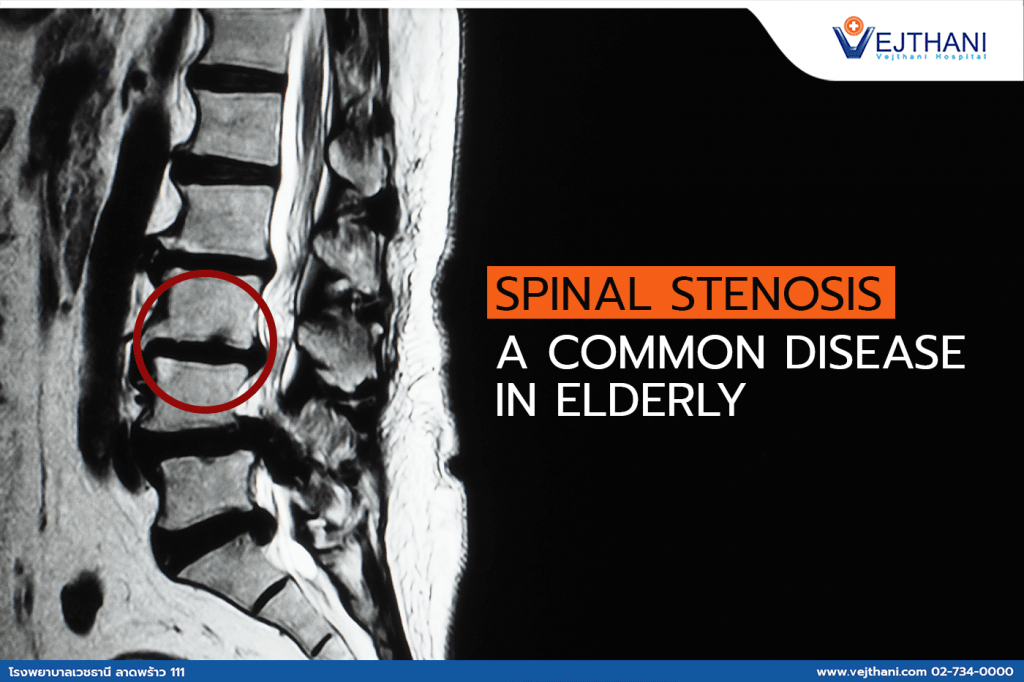 VEJTHANI
Vejthani Hospital

SPINAL STENOSIS
A COMMON DISEASE IN ELDERLY

โรงพยาบาลเวชธานี ลาดพร้าว 111
www.vejthani.com 02-734-0000